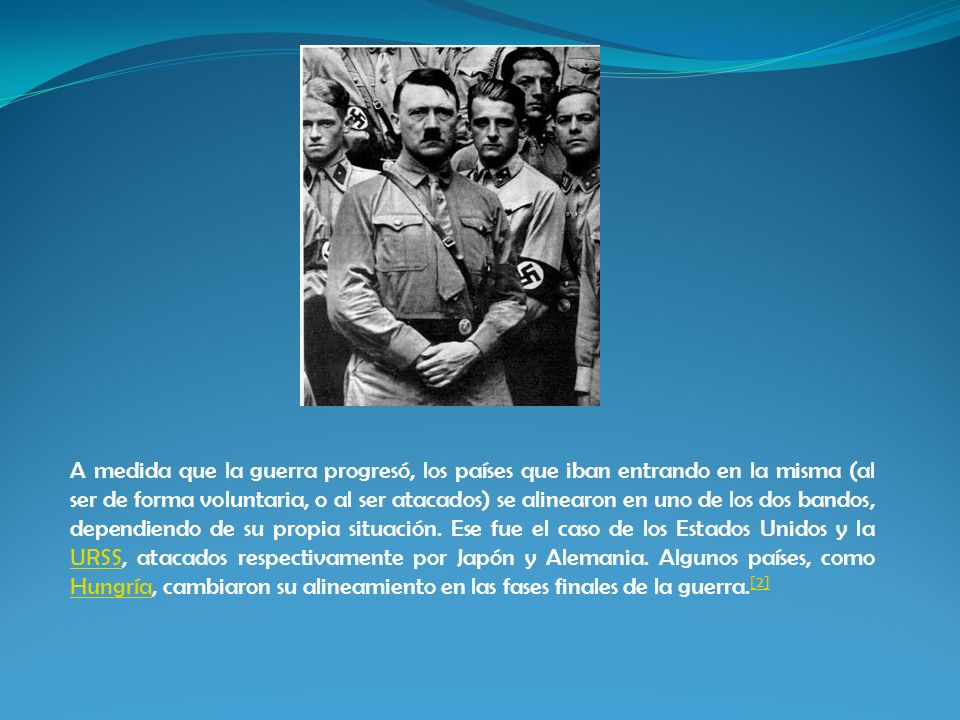 A medida que la guerra progresó, los países que iban entrando en la misma (al ser de forma voluntaria, o al ser atacados) se alinearon en uno de los dos bandos, dependiendo de su propia situación. Ese fue el caso de los Estados Unidos y la URSS, atacados respectivamente por Japón y Alemania. Algunos países, como Hungría, cambiaron su alineamiento en las fases finales de la guerra.[2]